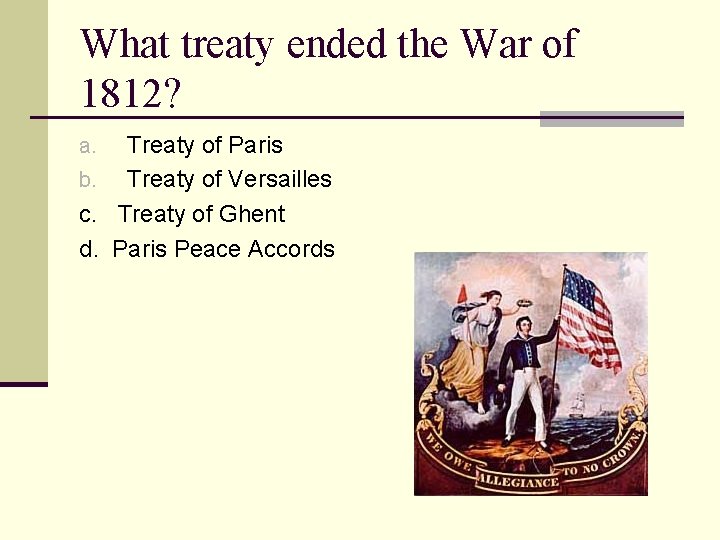 What treaty ended the War of 1812?

a. Treaty of Paris
b. Treaty of Versailles
c. Treaty of Ghent
d. Paris Peace Accords

WE OWE ALLEGIANCE TO NO CROWN.